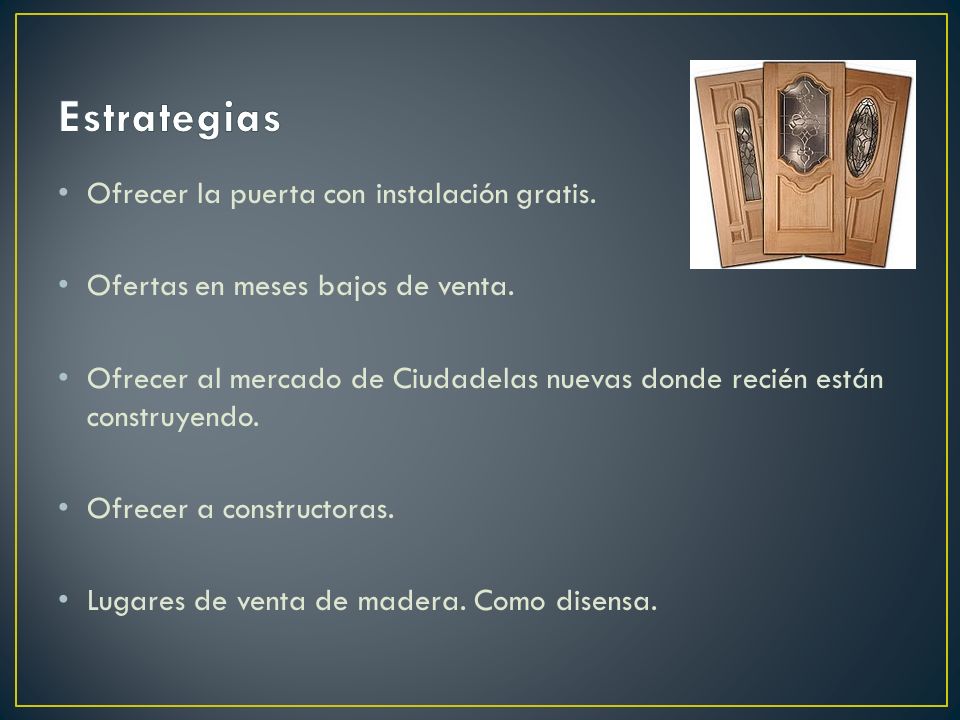 Estrategias

• Ofrecer la puerta con instalación gratis.

• Ofertas en meses bajos de venta.

• Ofrecer al mercado de Ciudadelas nuevas donde recién están construyendo.

• Ofrecer a constructoras.

• Lugares de venta de madera. Como disensa.